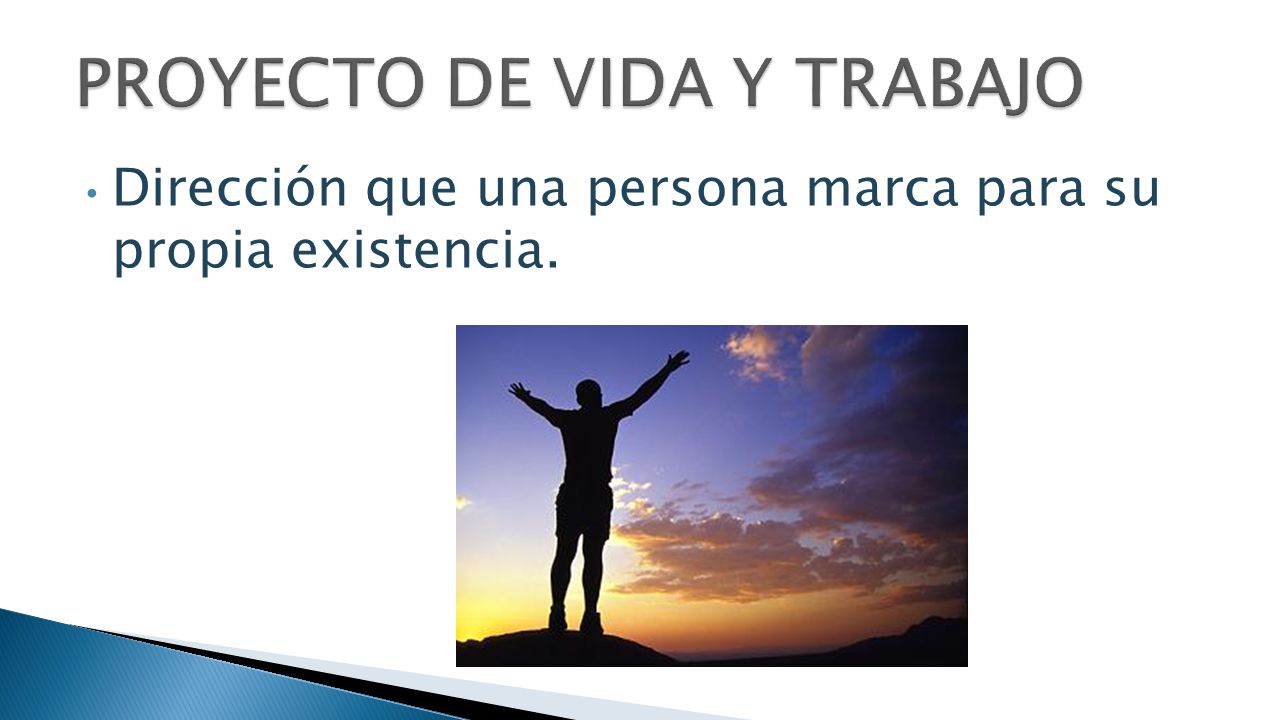 PROYECTO DE VIDA Y TRABAJO

• Dirección que una persona marca para su propia existencia.